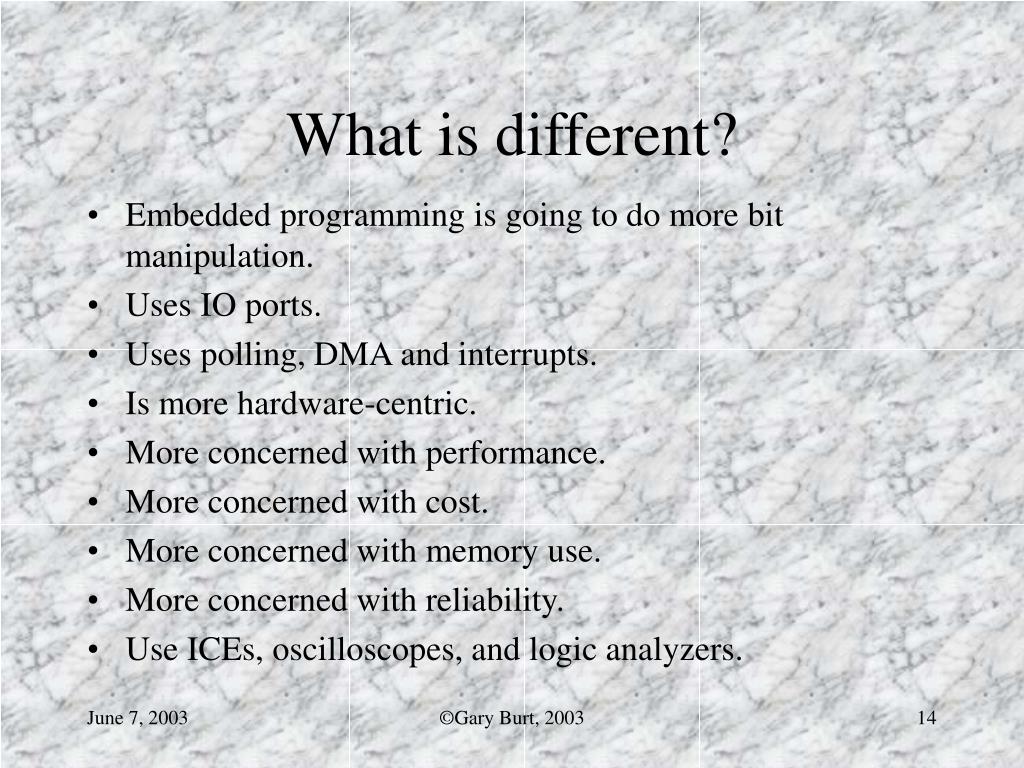 What is different?

• Embedded programming is going to do more bit manipulation.
• Uses IO ports.
• Uses polling, DMA and interrupts.
• Is more hardware-centric.
• More concerned with performance.
• More concerned with cost.
• More concerned with memory use.
• More concerned with reliability.
• Use ICEs, oscilloscopes, and logic analyzers.

June 7, 2003

©Gary Burt, 2003

14